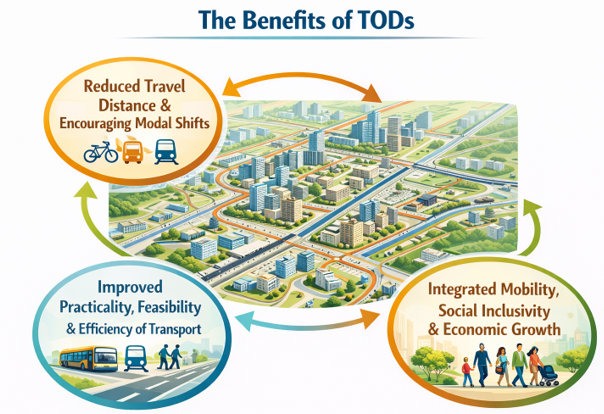 The Benefits of TODs

Reduced Travel Distance & Encouraging Modal Shifts

Improved Practicality, Feasibility & Efficiency of Transport

Integrated Mobility, Social Inclusivity & Economic Growth